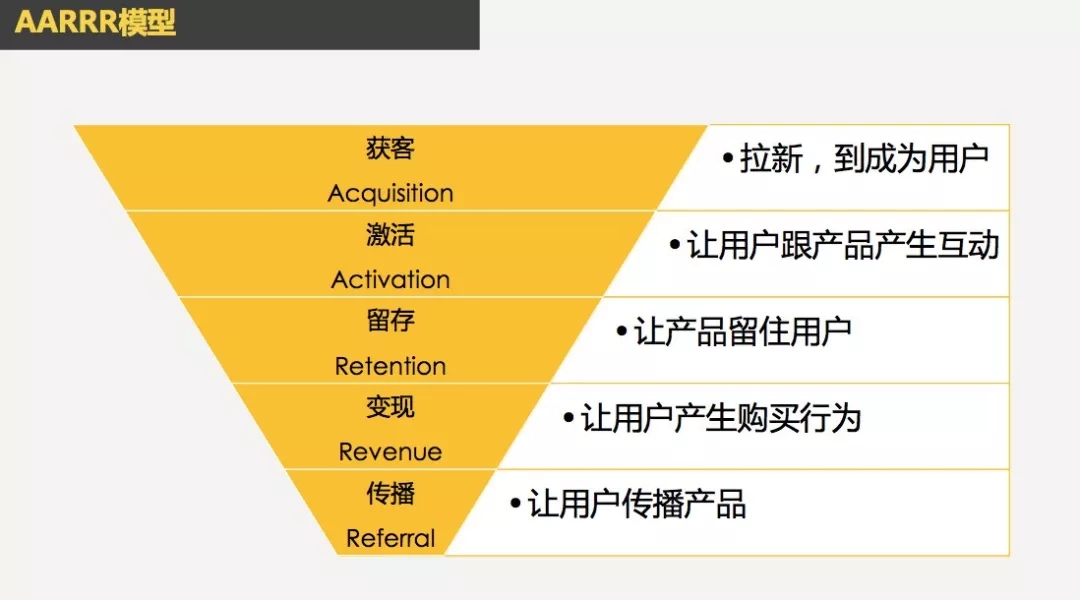 AARRR模型

获客
Acquisition

•拉新，到成为用户

激活
Activation

•让用户跟产品产生互动

留存
Retention

•让产品留住用户

变现
Revenue

•让用户产生购买行为

传播
Referral

•让用户传播产品